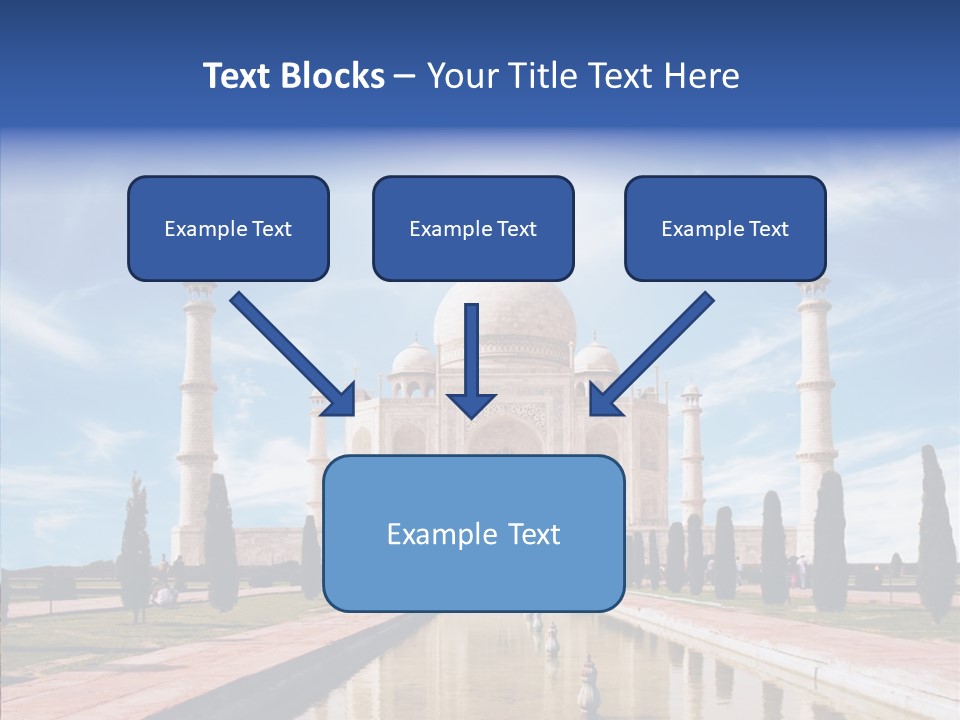 Text Blocks – Your Title Text Here

Example Text

Example Text

Example Text

Example Text